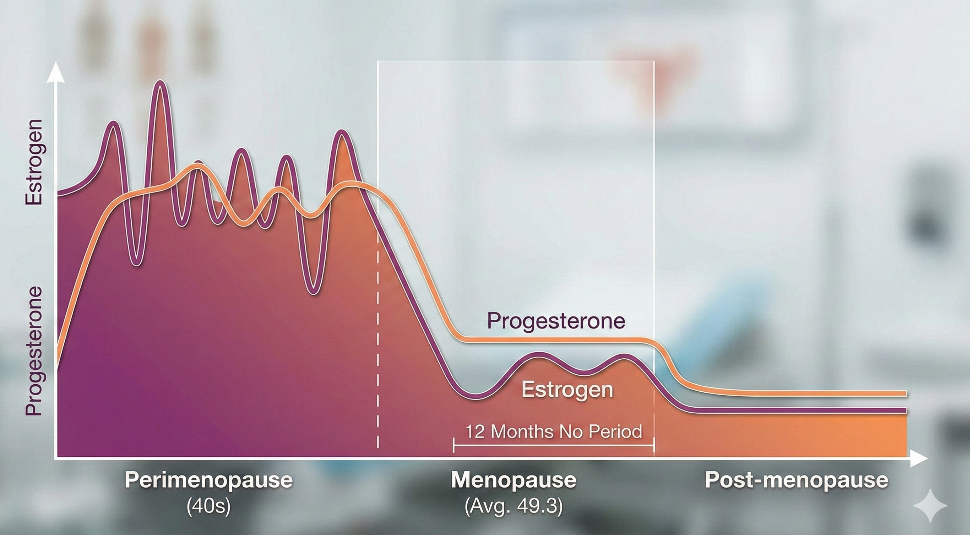 Estrogen

Progesterone

Progesterone

Estrogen

12 Months No Period

Perimenopause
(40s)

Menopause
(Avg. 49.3)

Post-menopause